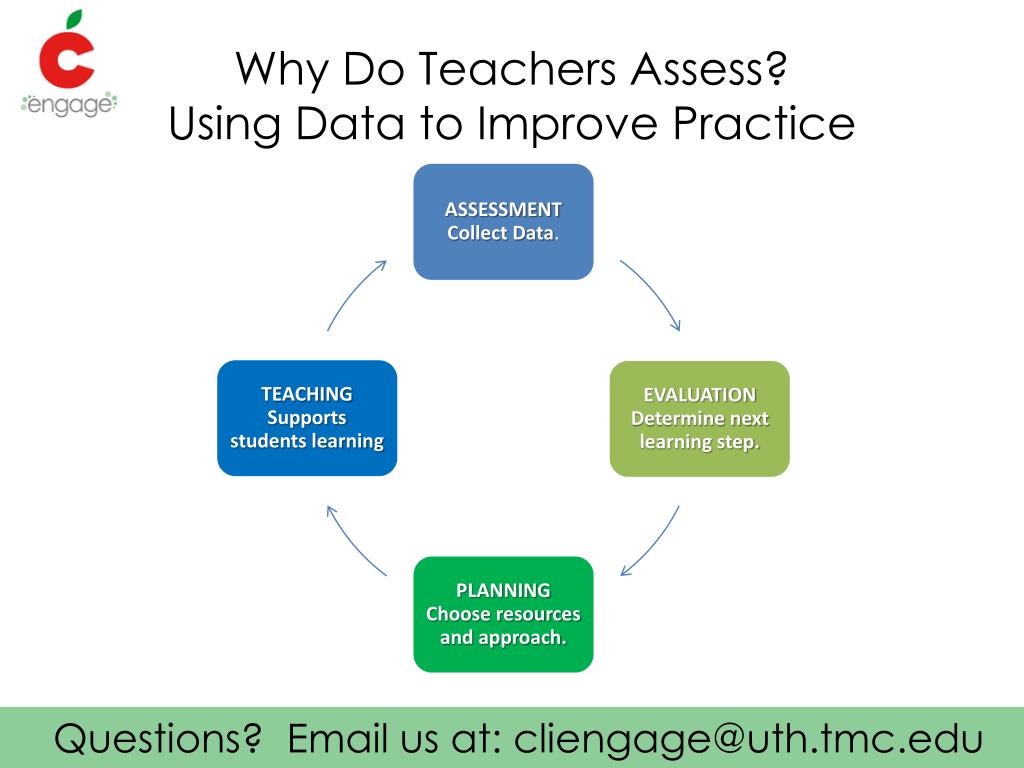 engage

Why Do Teachers Assess?
Using Data to Improve Practice

ASSESSMENT
Collect Data.

EVALUATION
Determine next learning step.

PLANNING
Choose resources and approach.

TEACHING
Supports students learning

Questions? Email us at: cliengage@uth.tmc.edu